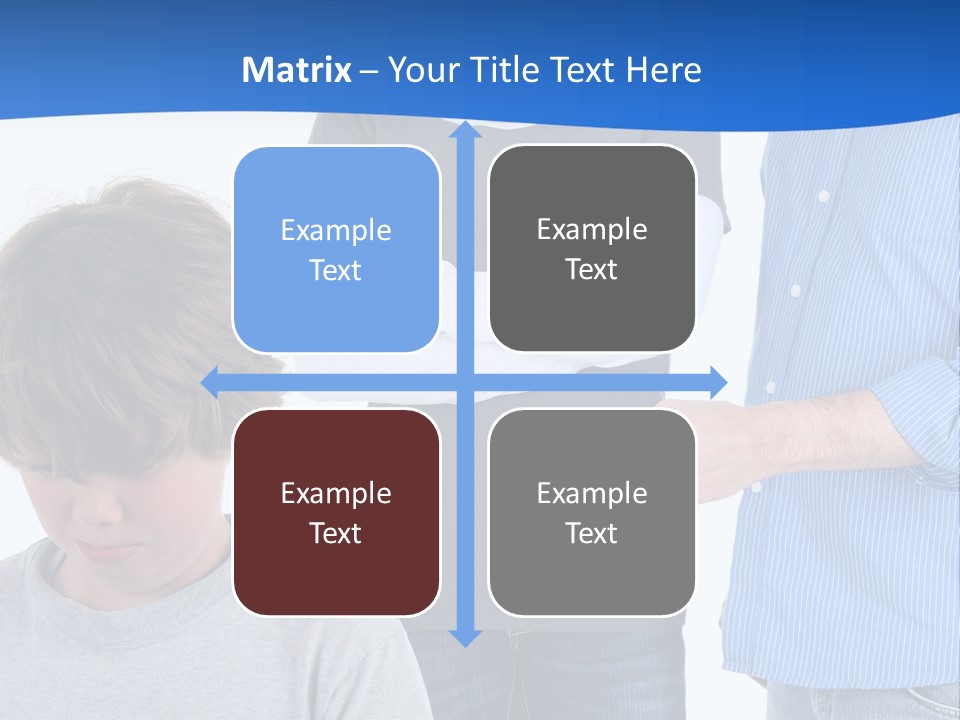 Matrix – Your Title Text Here

Example Text

Example Text

Example Text

Example Text